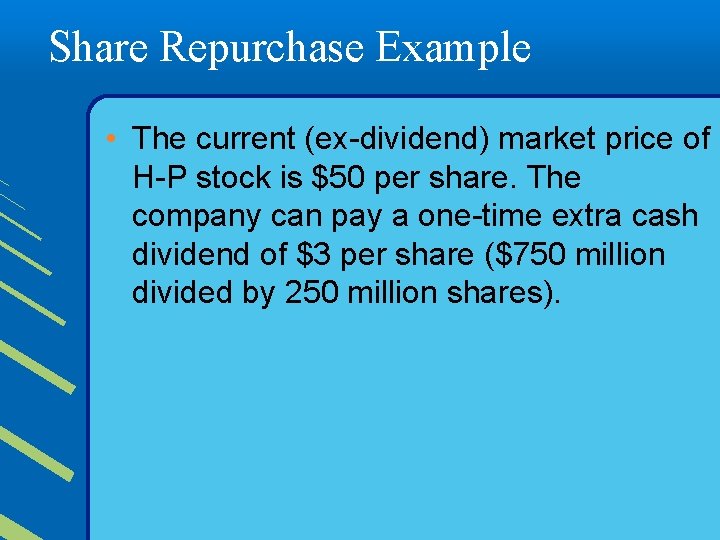 Share Repurchase Example

• The current (ex-dividend) market price of H-P stock is \$50 per share. The company can pay a one-time extra cash dividend of \$3 per share (\$750 million divided by 250 million shares).